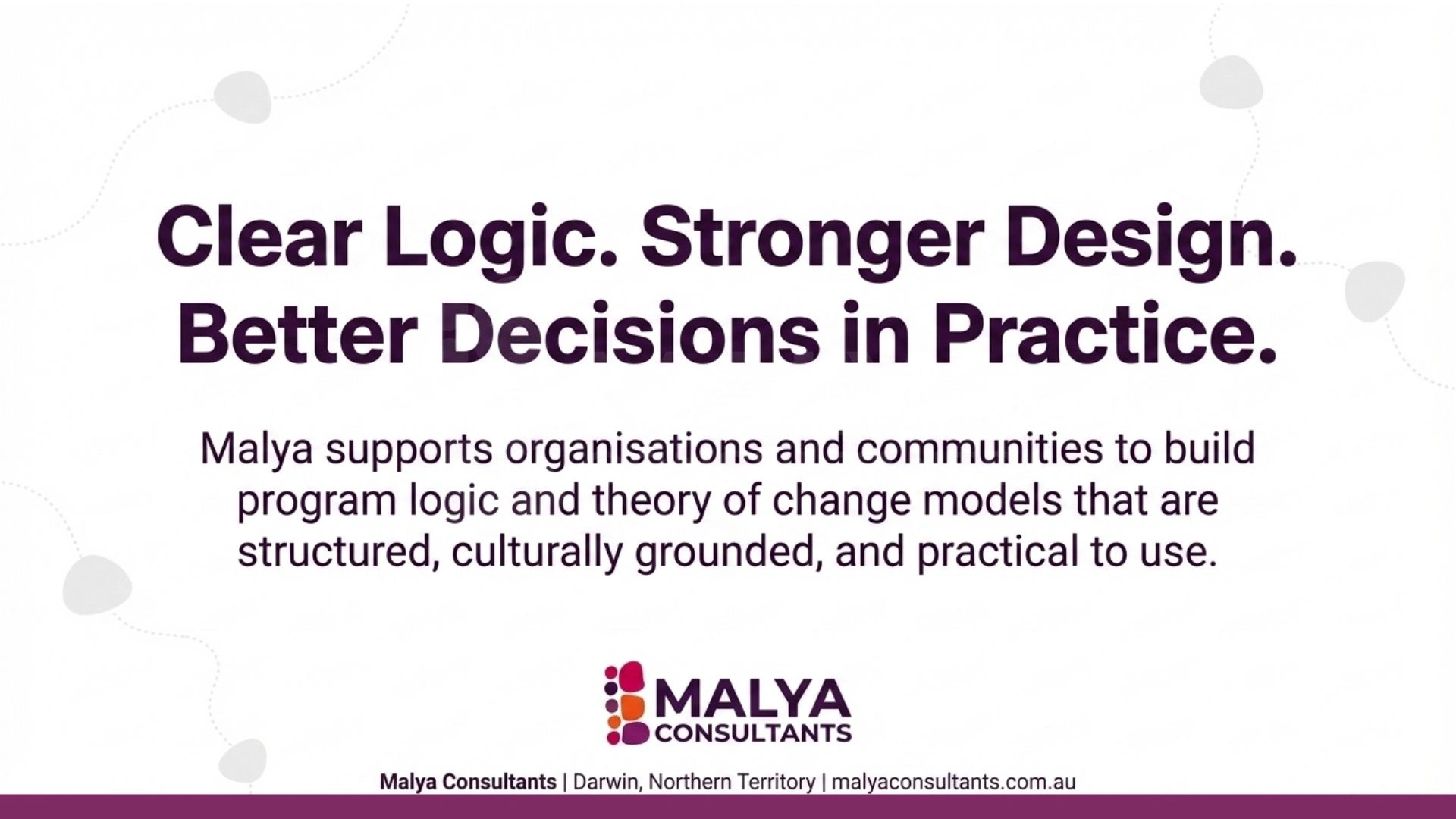 Clear Logic. Stronger Design. Better Decisions in Practice.

Malya supports organisations and communities to build program logic and theory of change models that are structured, culturally grounded, and practical to use.

MALYA CONSULTANTS

Malya Consultants | Darwin, Northern Territory | malyaconsultants.com.au